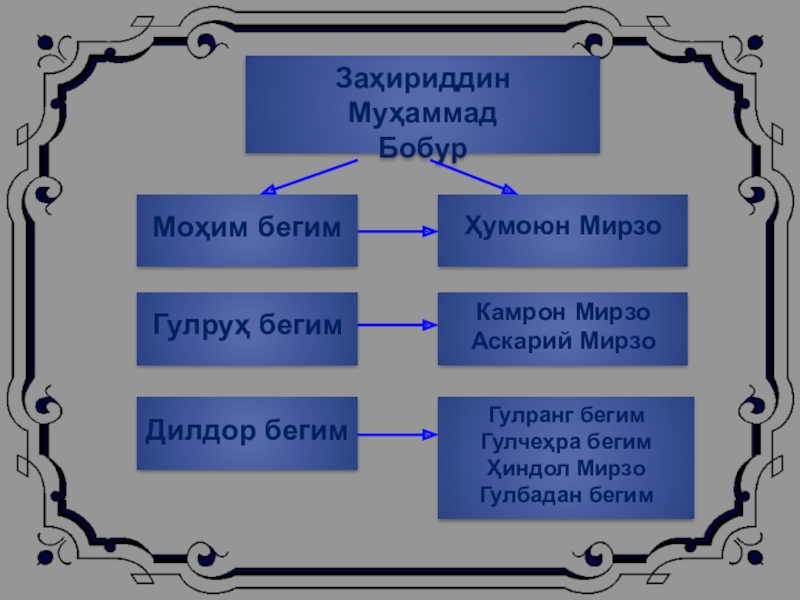 Заҳириддин Муҳаммад Бобур

Моҳим бегим

Ҳумоюн Мирзо

Гулруҳ бегим

Камрон Мирзо
Аскарий Мирзо

Дилдор бегим

Гулранг бегим
Гулчеҳра бегим
Ҳиндол Мирзо
Гулбадан бегим